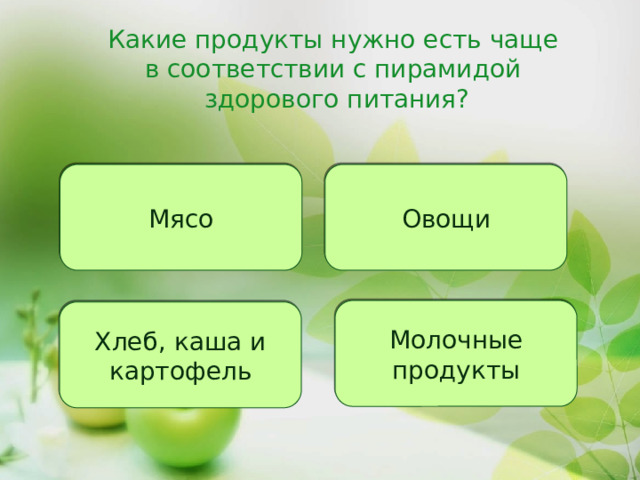 Какие продукты нужно есть чаще в соответствии с пирамидой здорового питания?

Мясо

Овощи

Хлеб, каша и картофель

Молочные продукты